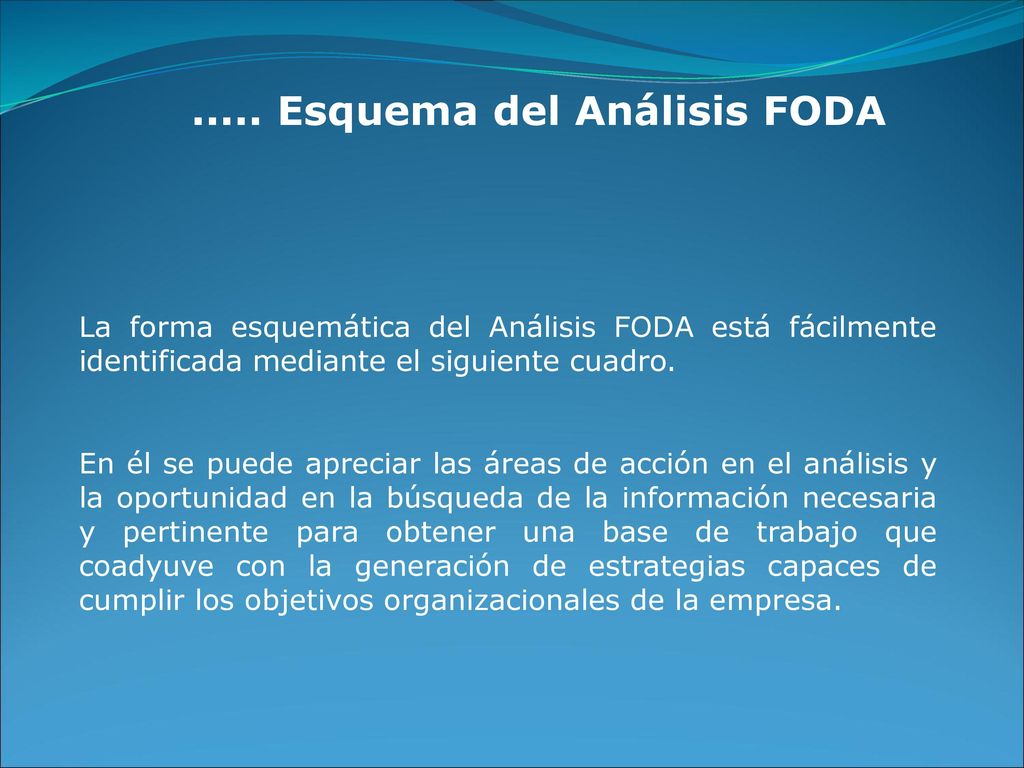 ….. Esquema del Análisis FODA

La forma esquemática del Análisis FODA está fácilmente identificada mediante el siguiente cuadro.

En él se puede apreciar las áreas de acción en el análisis y la oportunidad en la búsqueda de la información necesaria y pertinente para obtener una base de trabajo que coadyuve con la generación de estrategias capaces de cumplir los objetivos organizacionales de la empresa.